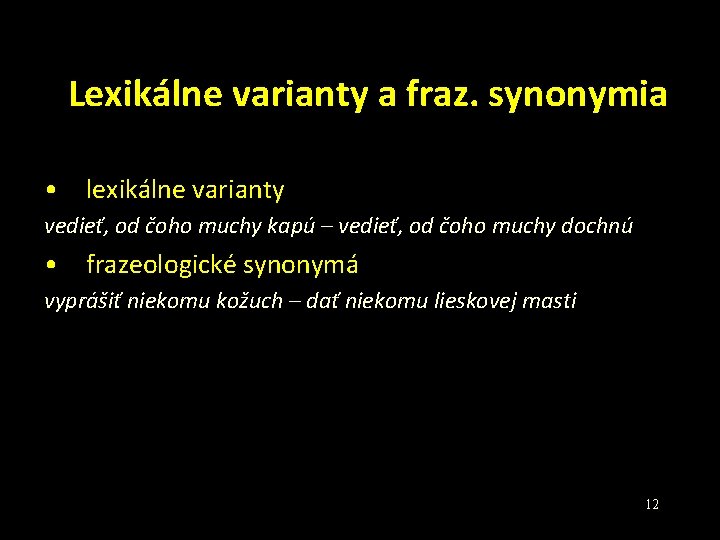 Lexikálne varianty a fraz. synonymia

• lexikálne varianty

vedieť, od čoho muchy kapú – vedieť, od čoho muchy dochnú

• frazeologické synonymá

vyprášiť niekomu kožuch – dať niekomu lieskovej masti

12